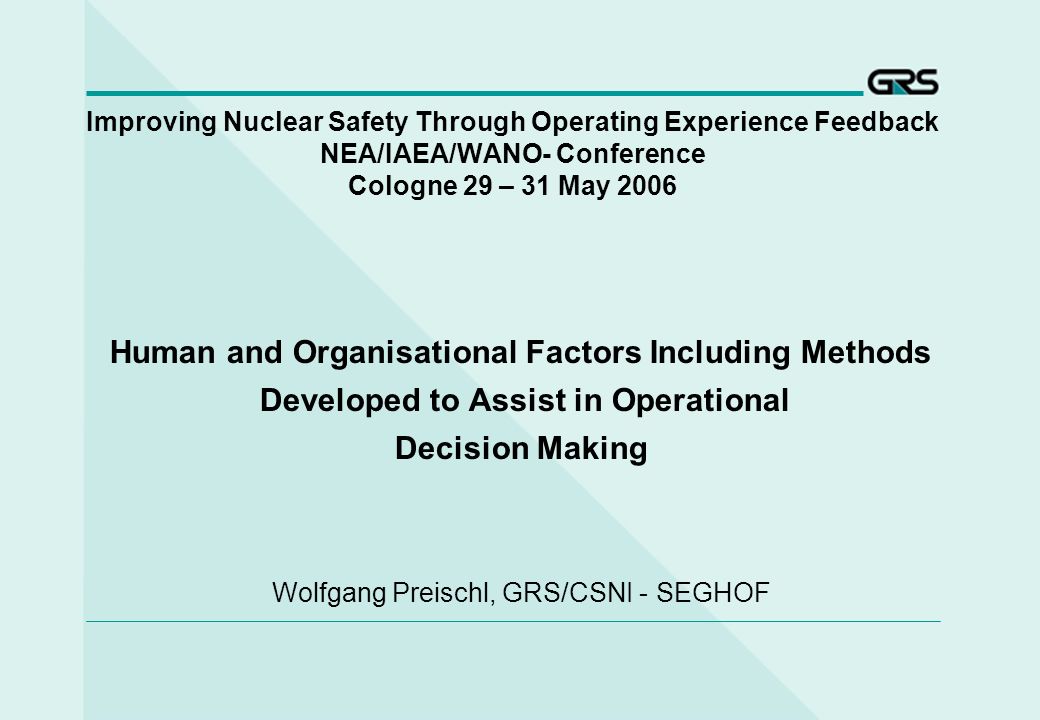 GRS

Improving Nuclear Safety Through Operating Experience Feedback
NEA/IAEA/WANO- Conference
Cologne 29 – 31 May 2006

Human and Organisational Factors Including Methods Developed to Assist in Operational Decision Making

Wolfgang Preischl, GRS/CSNI - SEGHOF